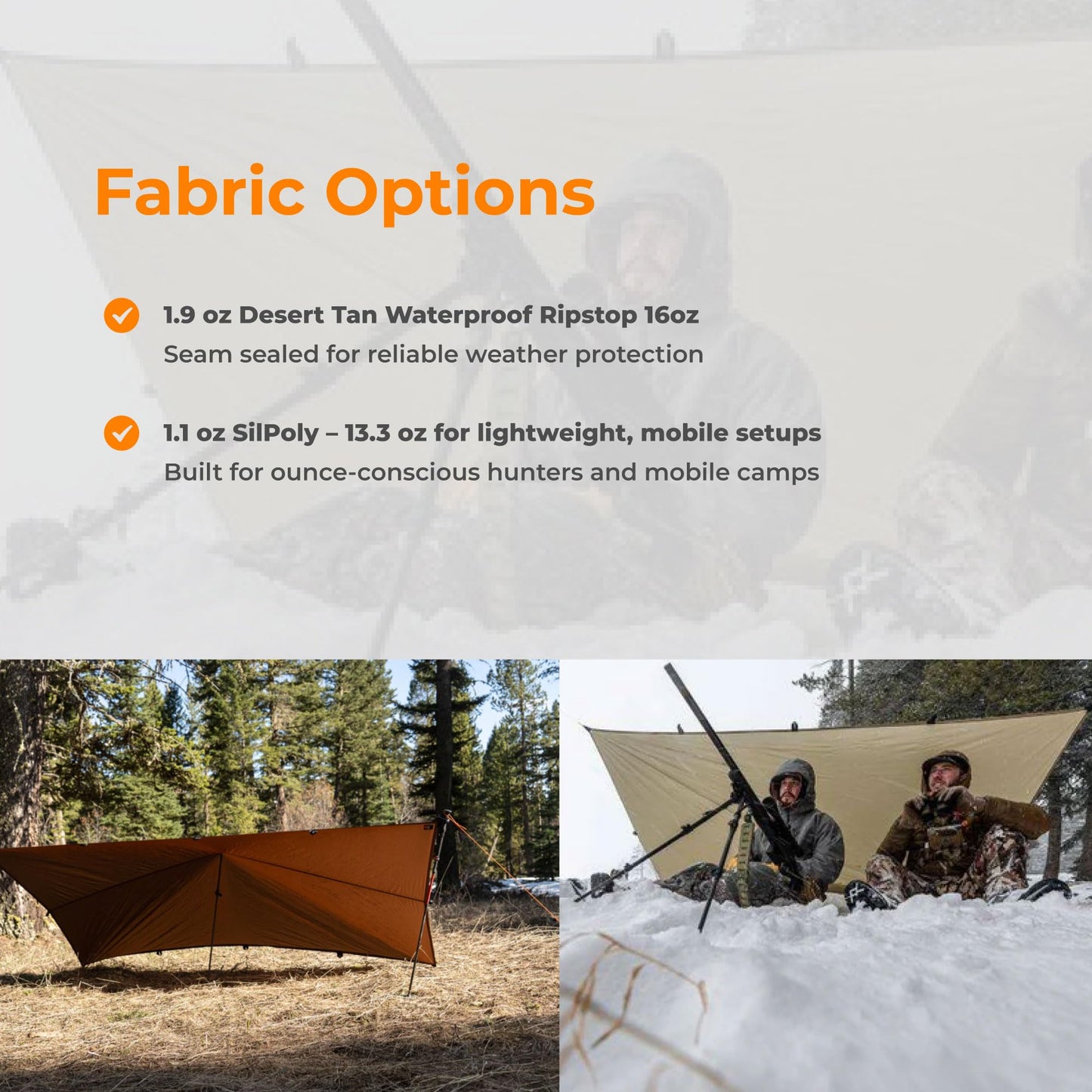 Fabric Options

1.9 oz Desert Tan Waterproof Ripstop 16oz
Seam sealed for reliable weather protection

1.1 oz SilPoly – 13.3 oz for lightweight, mobile setups
Built for ounce-conscious hunters and mobile camps